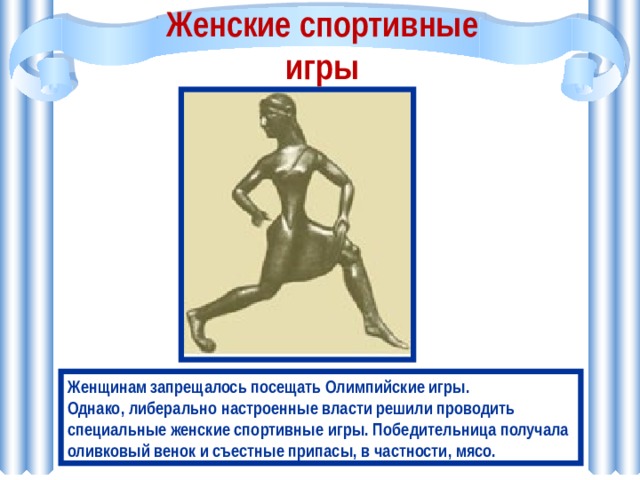 Женские спортивные игры

Женщинам запрещалось посещать Олимпийские игры.
Однако, либерально настроенные власти решили проводить специальные женские спортивные игры. Победительница получала оливковый венок и съестные припасы, в частности, мясо.